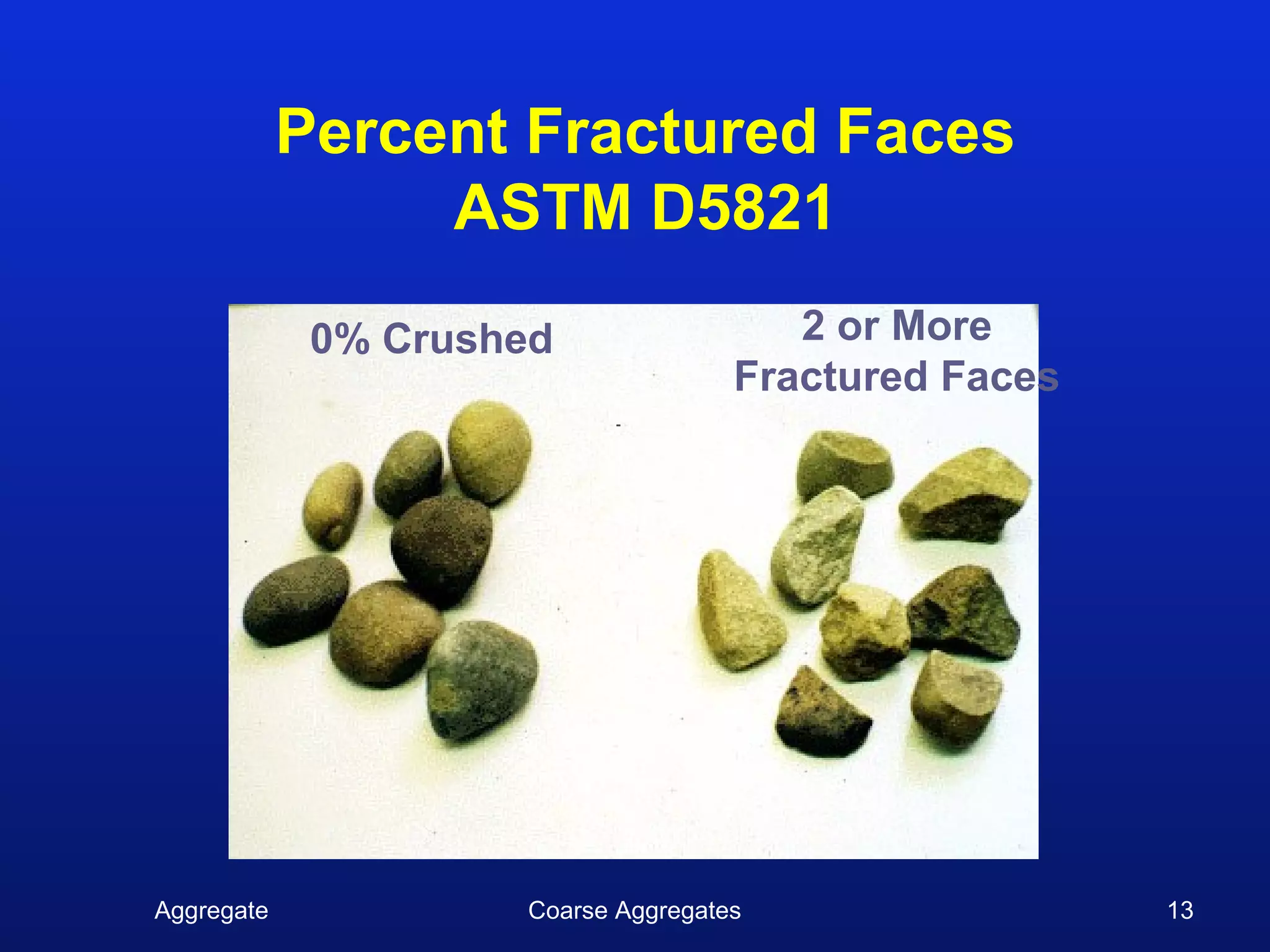 Percent Fractured Faces
ASTM D5821

0% Crushed

2 or More
Fractured Faces

Aggregate

Coarse Aggregates

13